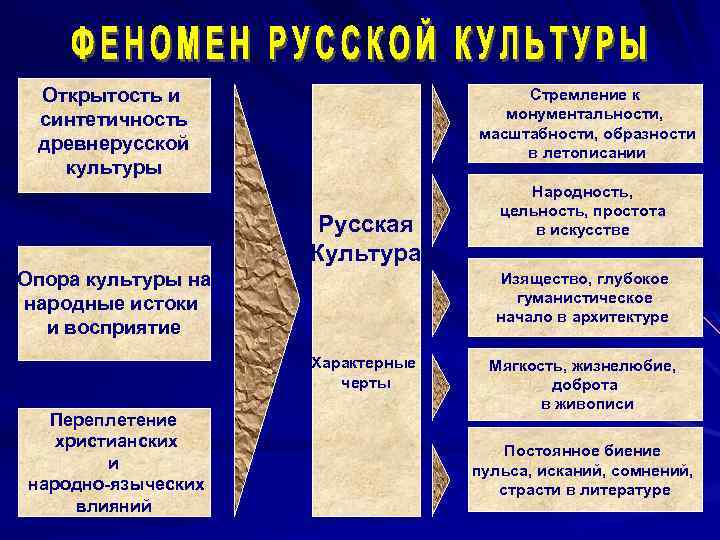 ФЕНОМЕН РУССКОЙ КУЛЬТУРЫ

Открытость и синтетичность древнерусской культуры

Опора культуры на народные истоки и восприятие

Переплетение христианских и народно-языческих влияний

Русская Культура

Характерные черты

Стремление к монументальности, масштабности, образности в летописании

Народность, цельность, простота в искусстве

Изящество, глубокое гуманистическое начало в архитектуре

Мягкость, жизнелюбие, доброта в живописи

Постоянное биение пульса, исканий, сомнений, страсти в литературе